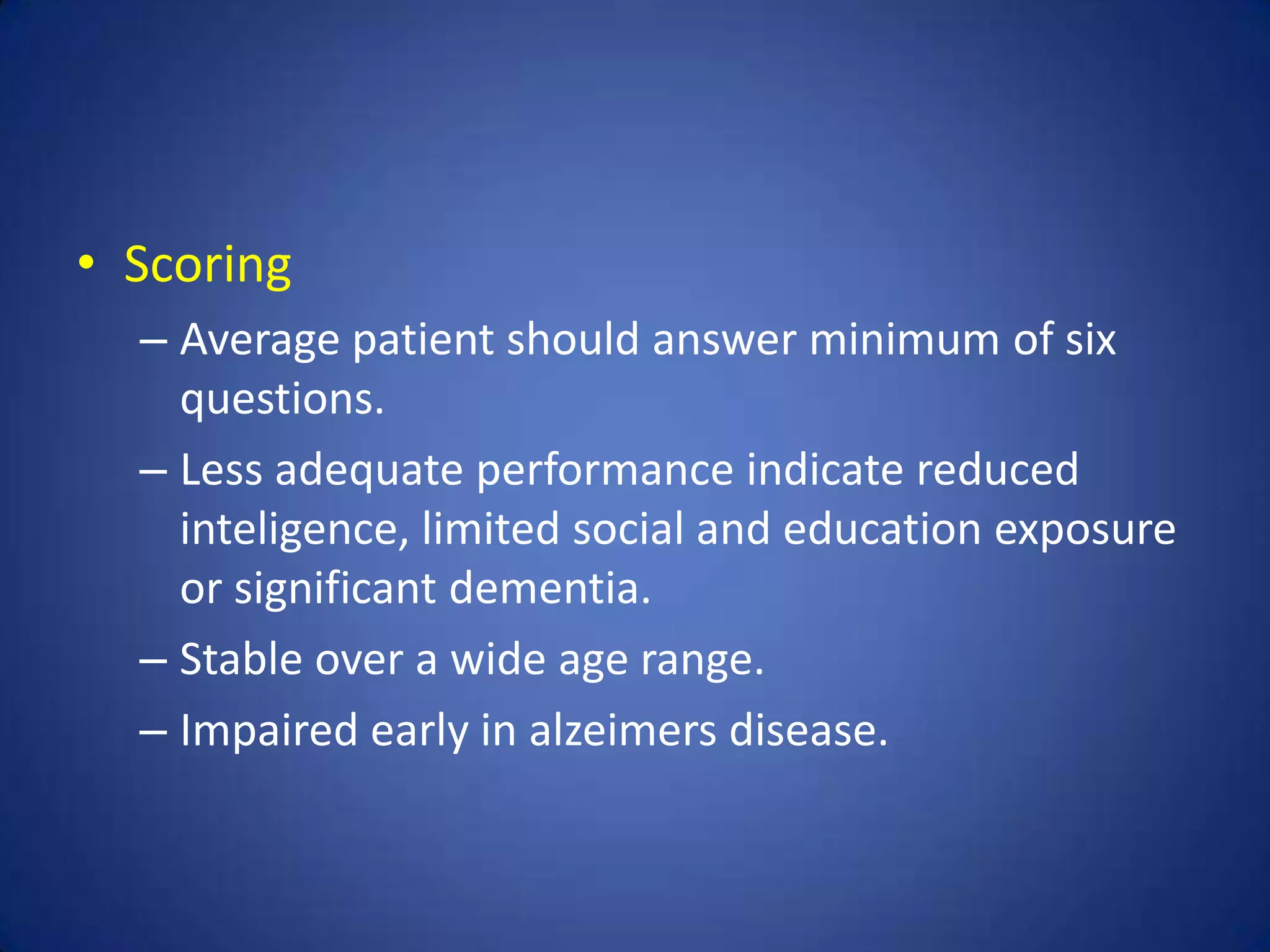 • Scoring

– Average patient should answer minimum of six questions.

– Less adequate performance indicate reduced inteligence, limited social and education exposure or significant dementia.

– Stable over a wide age range.

– Impaired early in alzeimers disease.